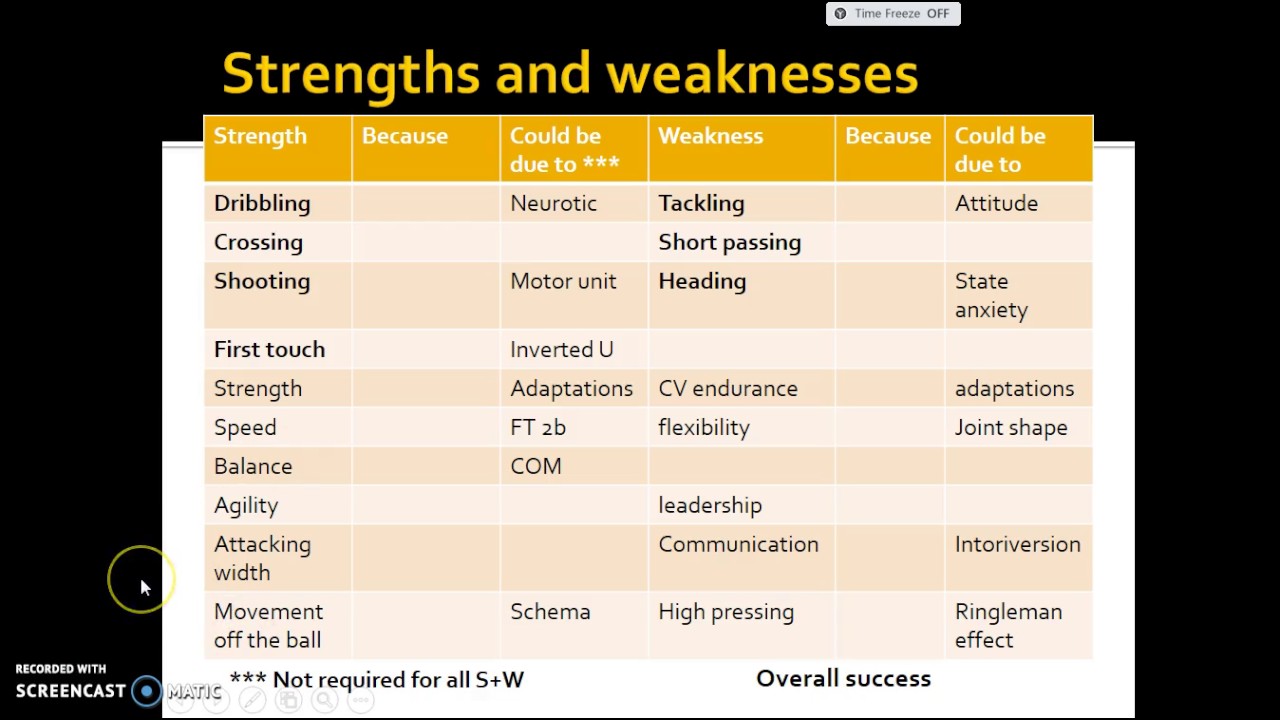 Time Freeze OFF

Strengths and weaknesses

| Strength | Because | Could be due to *** | Weakness | Because | Could be due to |
|---|---|---|---|---|---|
| Dribbling | | Neurotic | Tackling | | Attitude |
| Crossing | | | Short passing | | |
| Shooting | | Motor unit | Heading | | State anxiety |
| First touch | | Inverted U | | | |
| Strength | | Adaptations | CV endurance | | adaptations |
| Speed | | FT 2b | flexibility | | Joint shape |
| Balance | | COM | | | |
| Agility | | | leadership | | |
| Attacking width | | | Communication | | Intoriversion |
| Movement off the ball | | Schema | High pressing | | Ringleman effect |

*** Not required for all S+W

Overall success

RECORDED WITH SCREENCAST MATIC